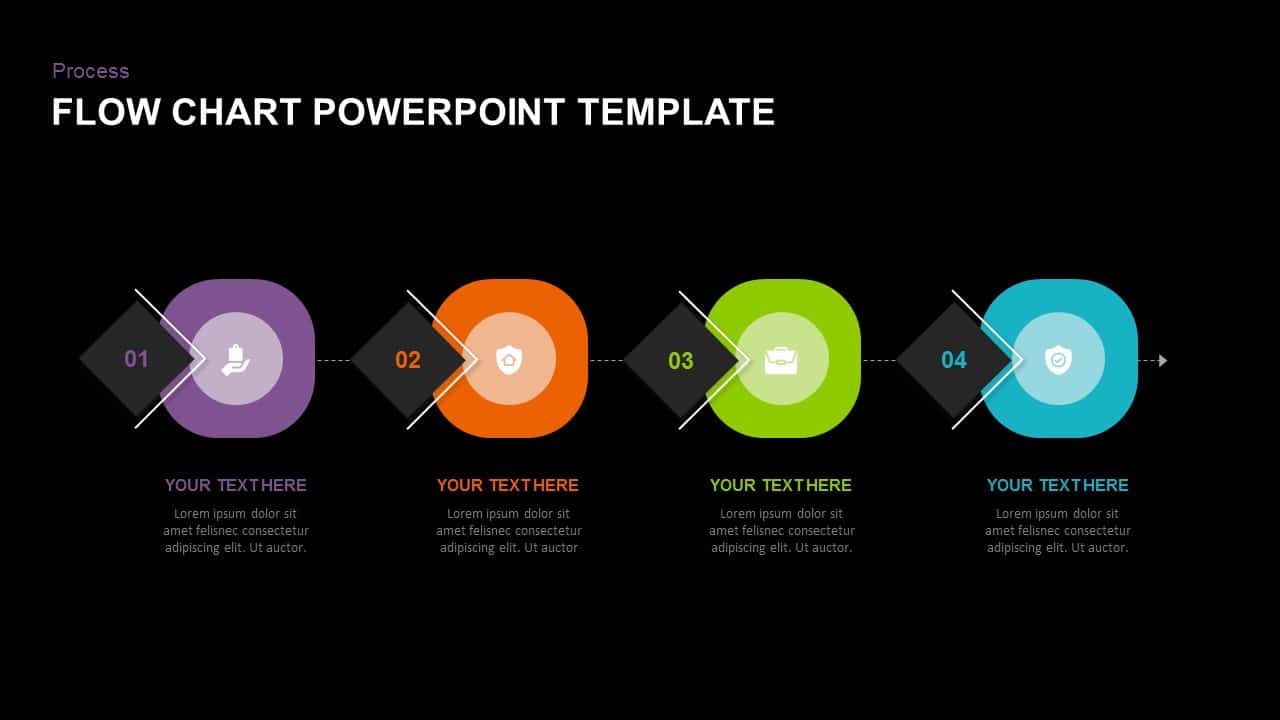 Process

FLOW CHART POWERPOINT TEMPLATE

01

02

03

04

YOUR TEXT HERE

Lorem ipsum dolor sit amet felisnec consectetur adipiscing elit. Ut auctor.

YOUR TEXT HERE

Lorem ipsum dolor sit amet felisnec consectetur adipiscing elit. Ut auctor

YOUR TEXT HERE

Lorem ipsum dolor sit amet felisnec consectetur adipiscing elit. Ut auctor.

YOUR TEXT HERE

Lorem ipsum dolor sit amet felisnec consectetur adipiscing elit. Ut auctor.